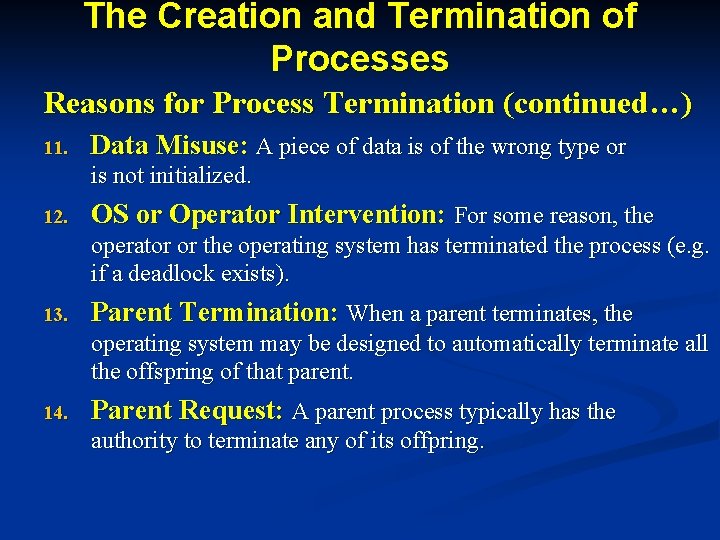 The Creation and Termination of Processes

Reasons for Process Termination (continued…)

11. Data Misuse: A piece of data is of the wrong type or is not initialized.

12. OS or Operator Intervention: For some reason, the operator or the operating system has terminated the process (e.g. if a deadlock exists).

13. Parent Termination: When a parent terminates, the operating system may be designed to automatically terminate all the offspring of that parent.

14. Parent Request: A parent process typically has the authority to terminate any of its offpring.